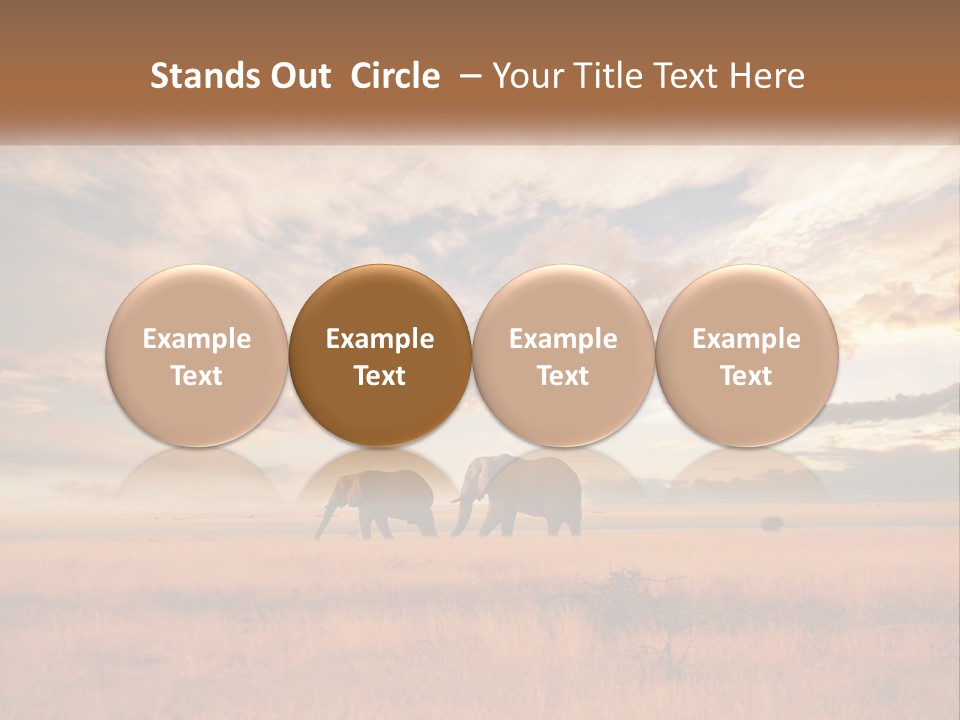 Stands Out Circle – Your Title Text Here

Example Text

Example Text

Example Text

Example Text